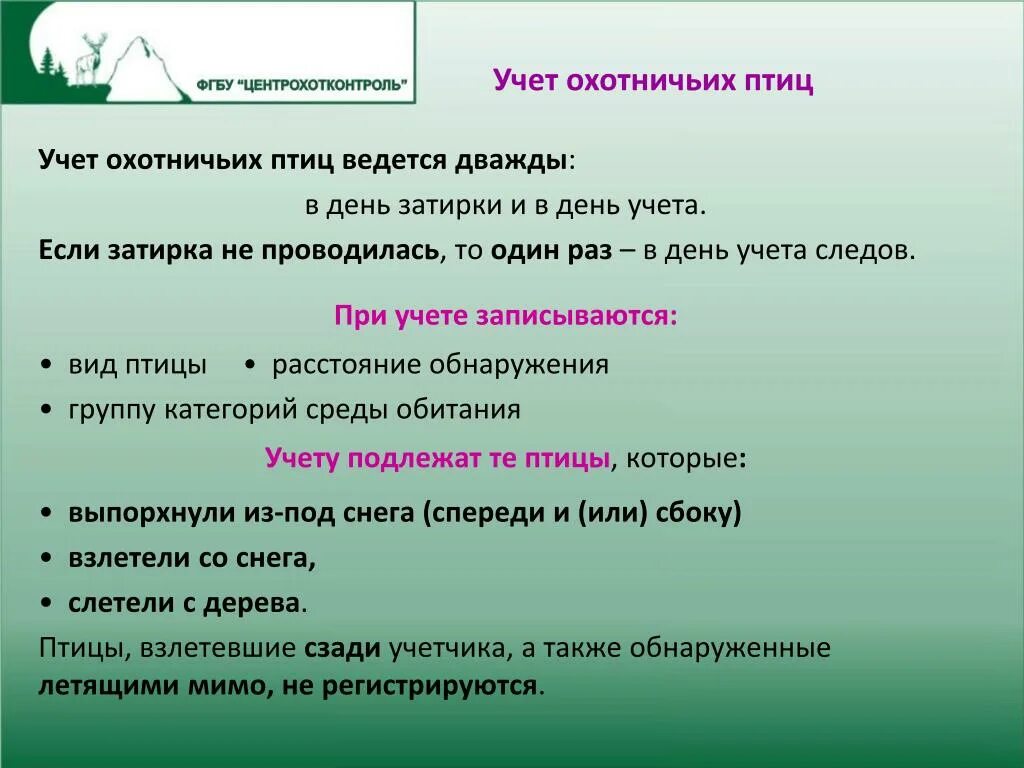 ФГБУ "ЦЕНТРОХОТКОНТРОЛЬ"

Учет охотничьих птиц

Учет охотничьих птиц ведется дважды:

в день затирки и в день учета.

Если затирка не проводилась, то один раз – в день учета следов.

При учете записываются:

• вид птицы • расстояние обнаружения

• группу категорий среды обитания

Учету подлежат те птицы, которые:

• выпорхнули из-под снега (спереди и (или) сбоку)

• взлетели со снега,

• слетели с дерева.

Птицы, взлетевшие сзади учетчика, а также обнаруженные летящими мимо, не регистрируются.